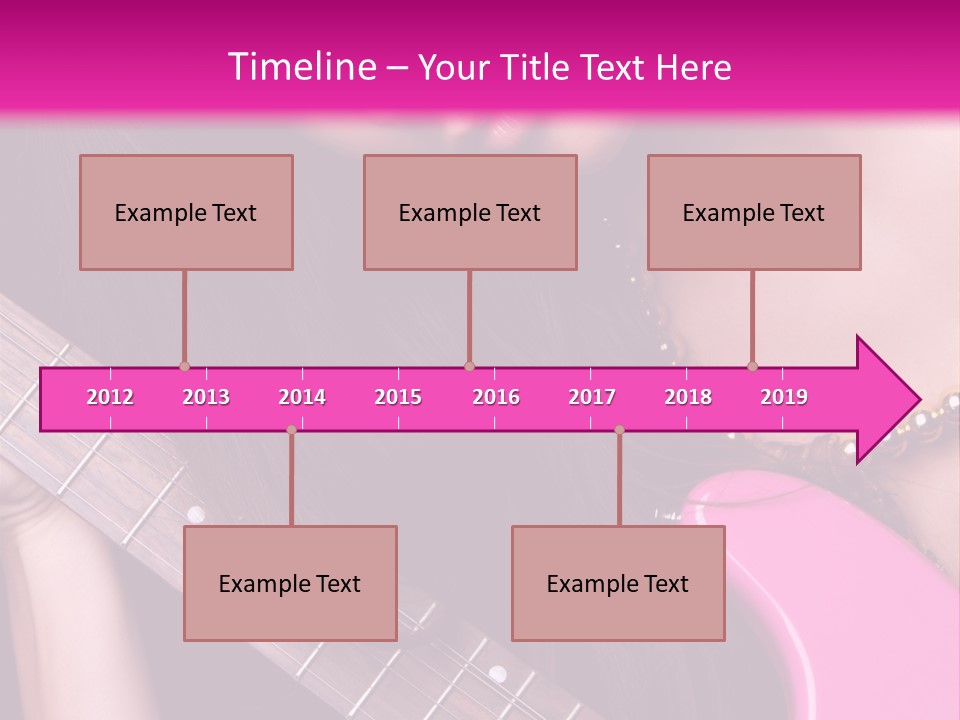 Timeline – Your Title Text Here

Example Text

Example Text

Example Text

2012 2013 2014 2015 2016 2017 2018 2019

Example Text

Example Text